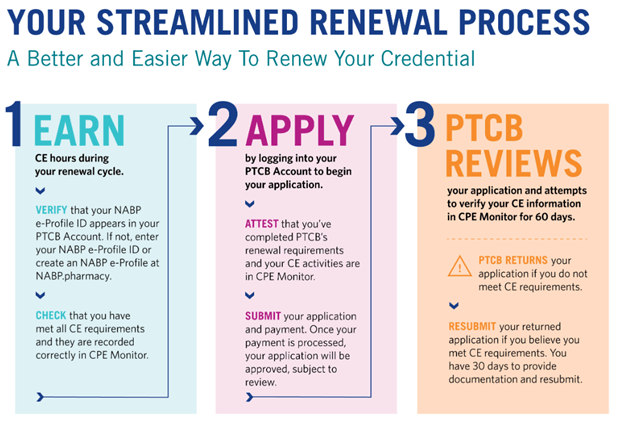 YOUR STREAMLINED RENEWAL PROCESS

A Better and Easier Way To Renew Your Credential

1 EARN

CE hours during your renewal cycle.

VERIFY that your NABP e-Profile ID appears in your PTCB Account. If not, enter your NABP e-Profile ID or create an NABP e-Profile at NABP.pharmacy.

CHECK that you have met all CE requirements and they are recorded correctly in CPE Monitor.

2 APPLY

by logging into your PTCB Account to begin your application.

ATTEST that you've completed PTCB's renewal requirements and your CE activities are in CPE Monitor.

SUBMIT your application and payment. Once your payment is processed, your application will be approved, subject to review.

3 PTCB REVIEWS

your application and attempts to verify your CE information in CPE Monitor for 60 days.

PTCB RETURNS your application if you do not meet CE requirements.

RESUBMIT your returned application if you believe you met CE requirements. You have 30 days to provide documentation and resubmit.